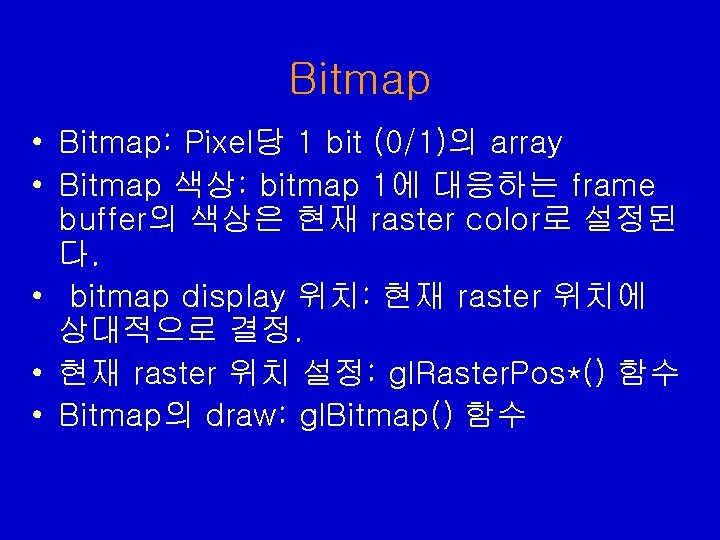 Bitmap

• Bitmap: Pixel당 1 bit (0/1)의 array
• Bitmap 색상: bitmap 1에 대응하는 frame buffer의 색상은 현재 raster color로 설정된다.
• bitmap display 위치: 현재 raster 위치에 상대적으로 결정.
• 현재 raster 위치 설정: glRasterPos*() 함수
• Bitmap의 draw: glBitmap() 함수